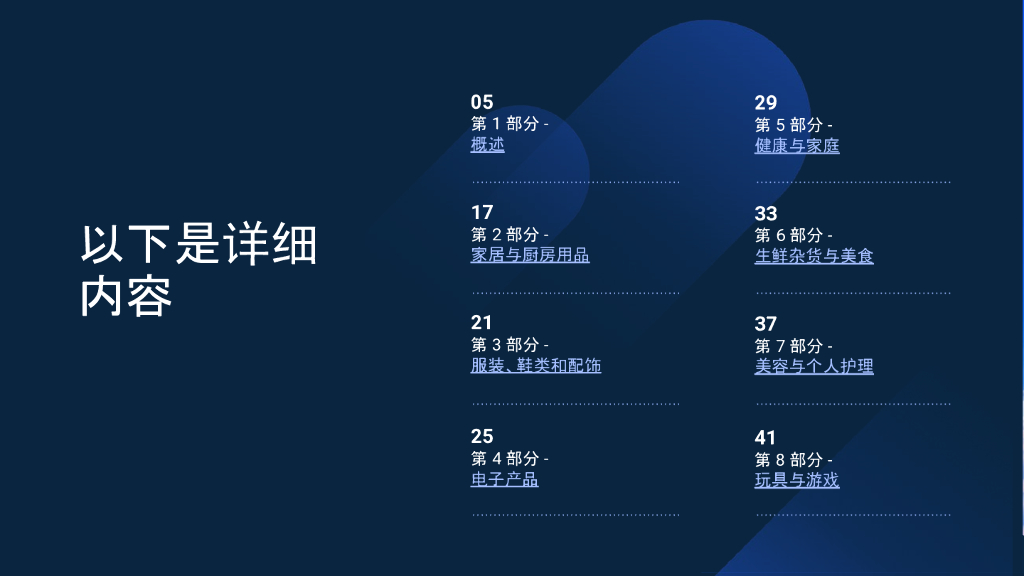 以下是详细内容

05
第 1 部分 -
概述

17
第 2 部分 -
家居与厨房用品

21
第 3 部分 -
服装、鞋类和配饰

25
第 4 部分 -
电子产品

29
第 5 部分 -
健康与家庭

33
第 6 部分 -
生鲜杂货与美食

37
第 7 部分 -
美容与个人护理

41
第 8 部分 -
玩具与游戏